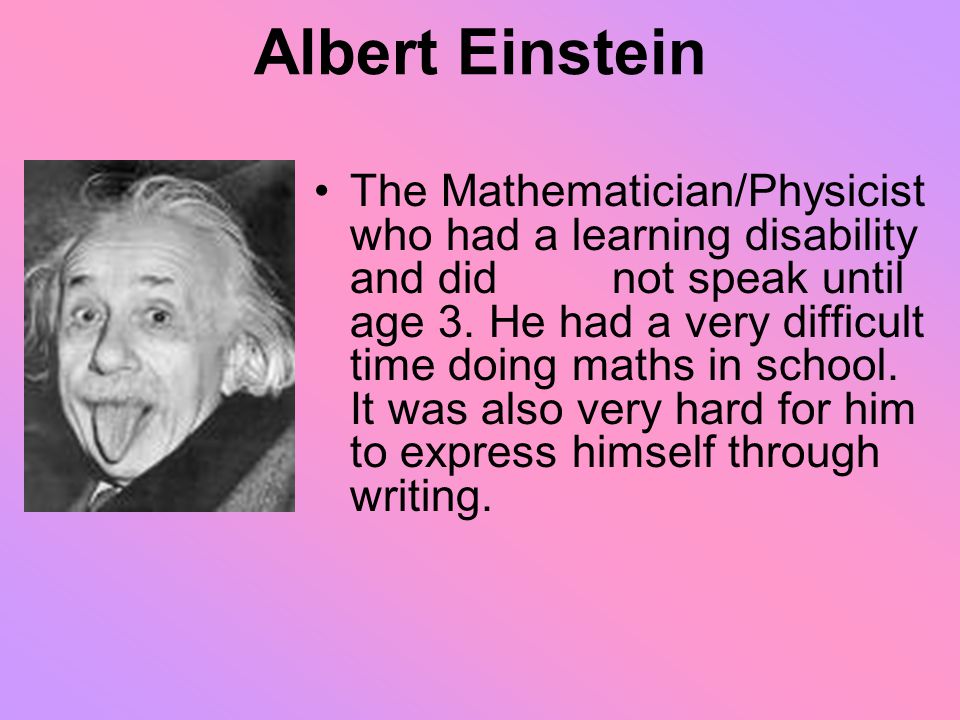 Albert Einstein

• The Mathematician/Physicist who had a learning disability and did not speak until age 3. He had a very difficult time doing maths in school. It was also very hard for him to express himself through writing.